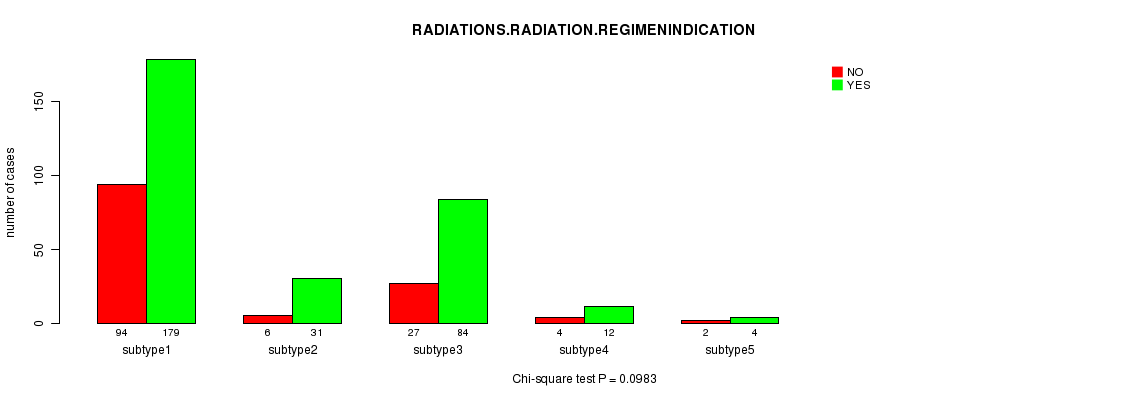 RADIATIONS.RADIATION.REGIMENINDICATION

NO
YES

number of cases

0
50
100
150

94 179
subtype1

6 31
subtype2

27 84
subtype3

4 12
subtype4

2 4
subtype5

Chi-square test P = 0.0983